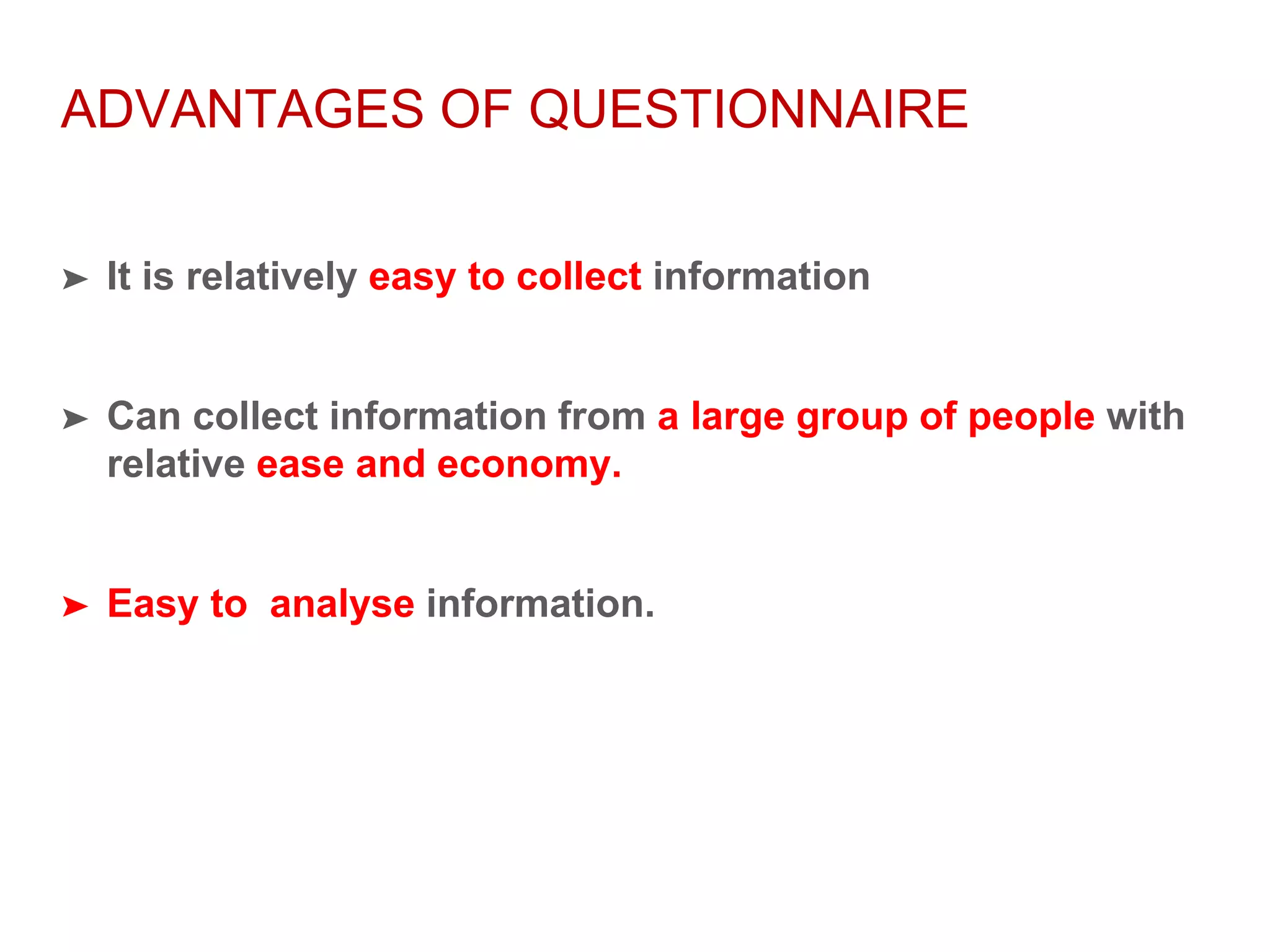 ADVANTAGES OF QUESTIONNAIRE

➤ It is relatively easy to collect information

➤ Can collect information from a large group of people with relative ease and economy.

➤ Easy to  analyse information.